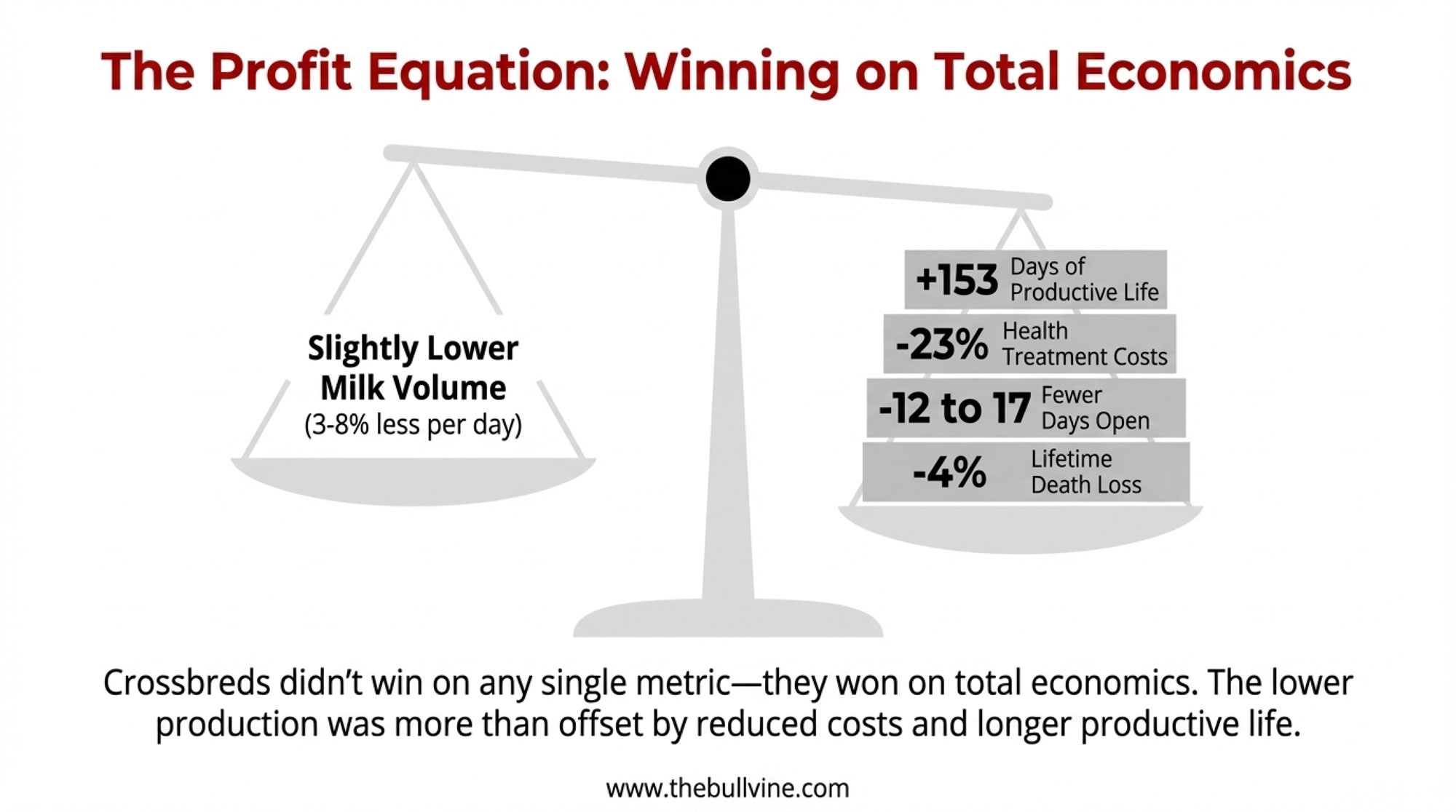 The Profit Equation: Winning on Total Economics

Slightly Lower Milk Volume
(3-8% less per day)

+153 Days of Productive Life

-23% Health Treatment Costs

-12 to 17 Fewer Days Open

-4% Lifetime Death Loss

Crossbreds didn't win on any single metric—they won on total economics. The lower production was more than offset by reduced costs and longer productive life.

www.thebullvine.com